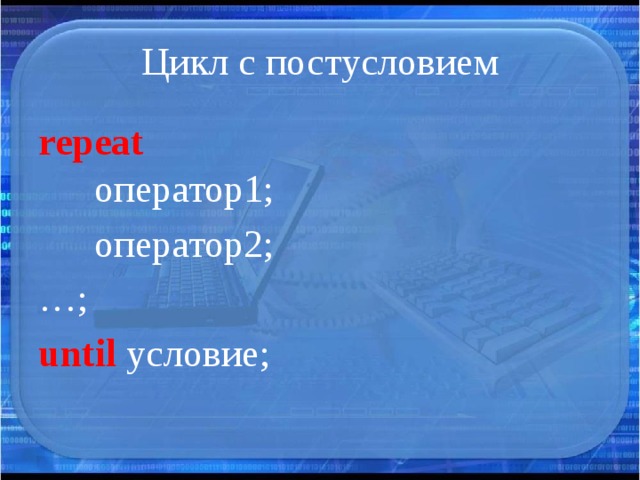 Цикл с постусловием

repeat
оператор1;
оператор2;
…;
until условие;